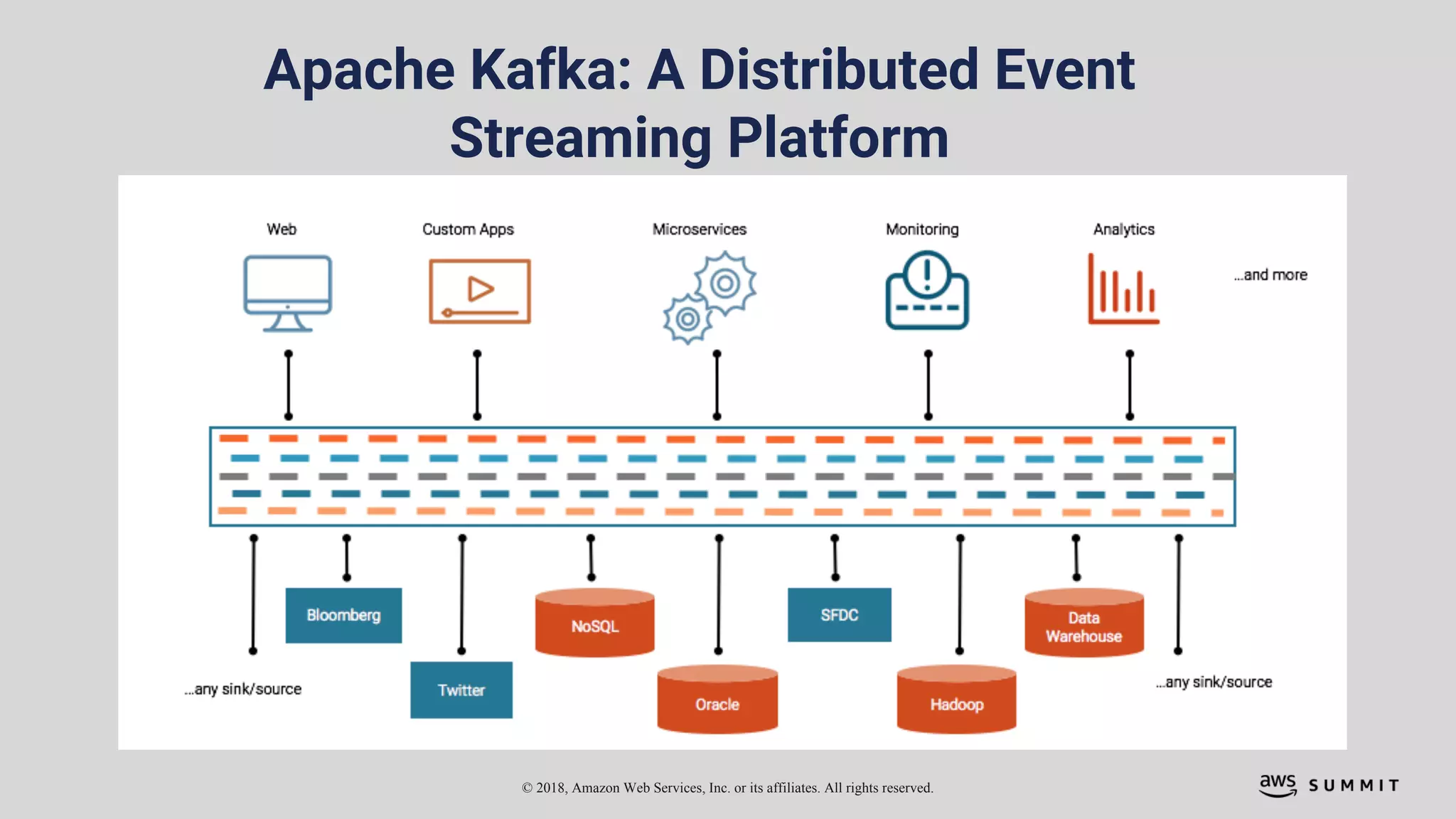 Apache Kafka: A Distributed Event Streaming Platform

Web

Custom Apps

Microservices

Monitoring

Analytics

...and more

Bloomberg

NoSQL

SFDC

Data Warehouse

...any sink/source

Twitter

Oracle

Hadoop

...any sink/source

© 2018, Amazon Web Services, Inc. or its affiliates. All rights reserved.

aws SUMMIT